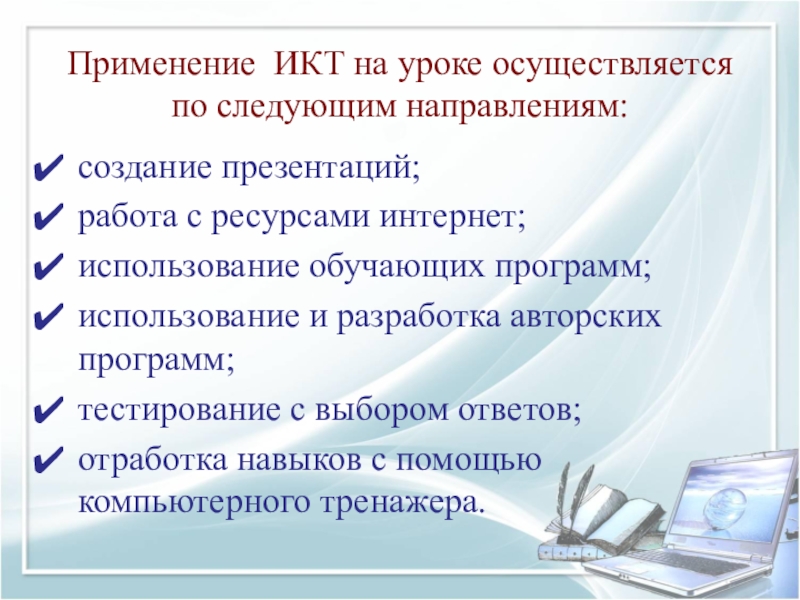 Применение ИКТ на уроке осуществляется по следующим направлениям:

✔ создание презентаций;
✔ работа с ресурсами интернет;
✔ использование обучающих программ;
✔ использование и разработка авторских программ;
✔ тестирование с выбором ответов;
✔ отработка навыков с помощью компьютерного тренажера.